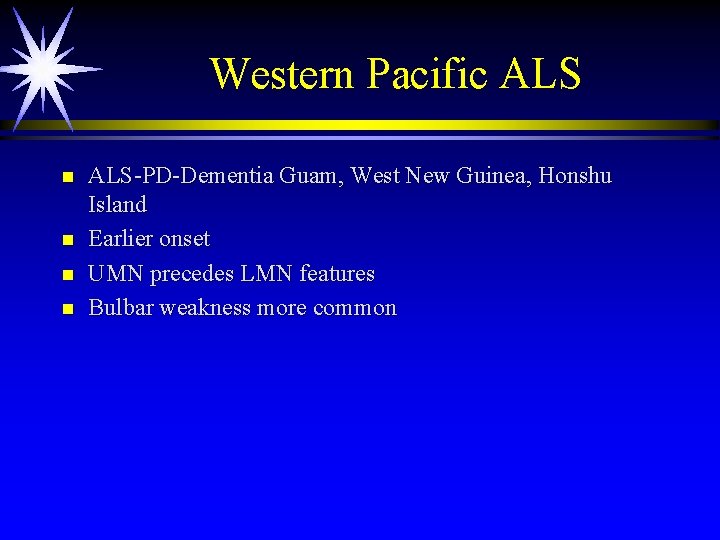 Western Pacific ALS

- ALS-PD-Dementia Guam, West New Guinea, Honshu Island
- Earlier onset
- UMN precedes LMN features
- Bulbar weakness more common